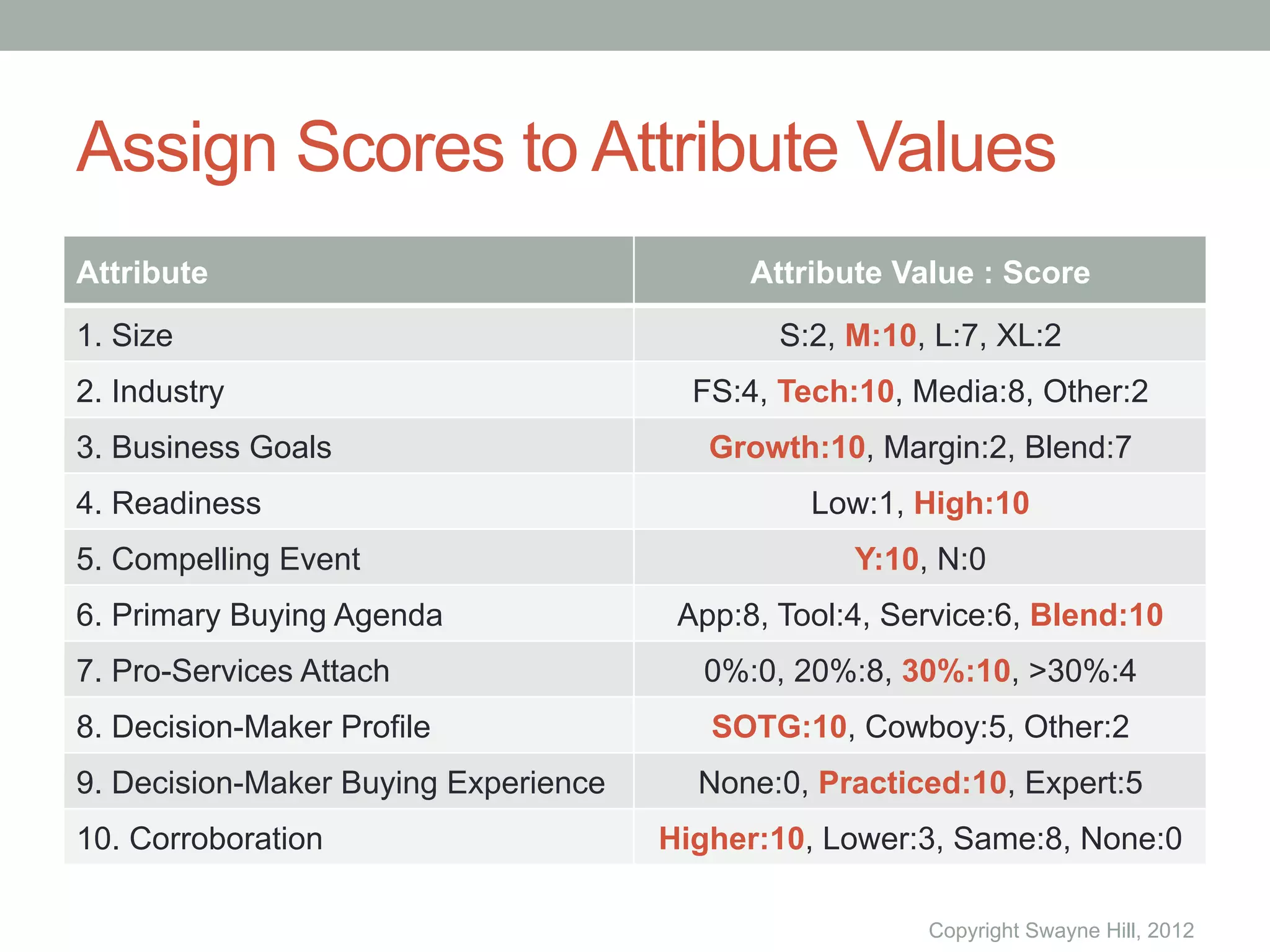 Assign Scores to Attribute Values

| Attribute | Attribute Value : Score |
|---|---|
| 1. Size | S:2, M:10, L:7, XL:2 |
| 2. Industry | FS:4, Tech:10, Media:8, Other:2 |
| 3. Business Goals | Growth:10, Margin:2, Blend:7 |
| 4. Readiness | Low:1, High:10 |
| 5. Compelling Event | Y:10, N:0 |
| 6. Primary Buying Agenda | App:8, Tool:4, Service:6, Blend:10 |
| 7. Pro-Services Attach | 0%:0, 20%:8, 30%:10, >30%:4 |
| 8. Decision-Maker Profile | SOTG:10, Cowboy:5, Other:2 |
| 9. Decision-Maker Buying Experience | None:0, Practiced:10, Expert:5 |
| 10. Corroboration | Higher:10, Lower:3, Same:8, None:0 |

Copyright Swayne Hill, 2012